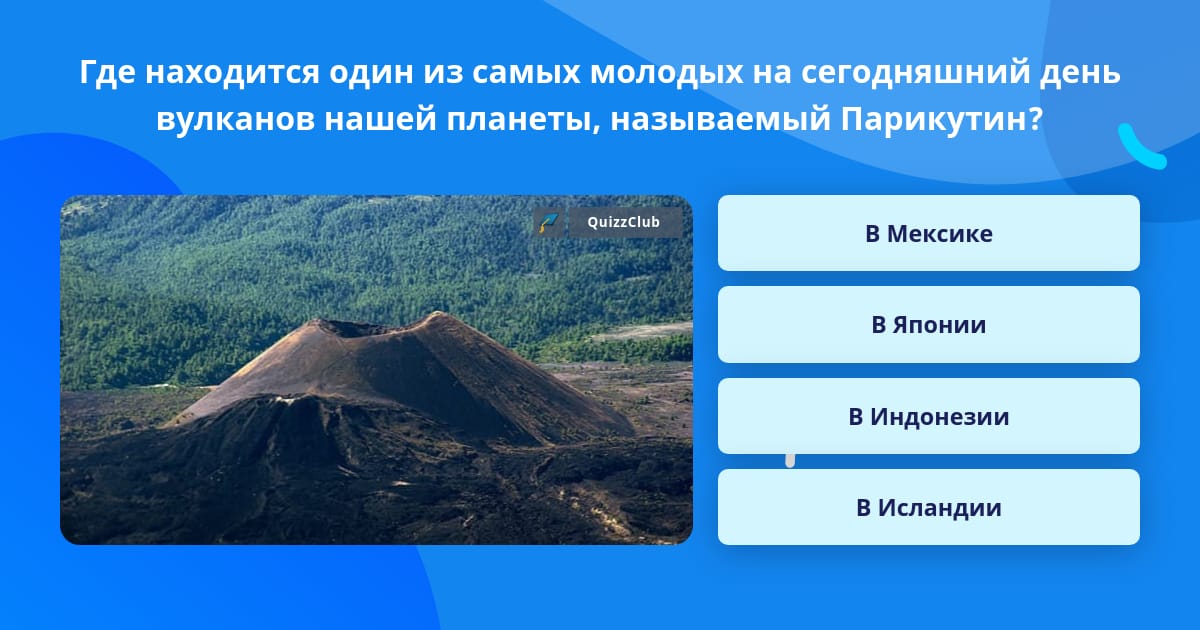 Где находится один из самых молодых на сегодняшний день вулканов нашей планеты, называемый Парикутин?

QuizzClub

В Мексике

В Японии

В Индонезии

В Исландии